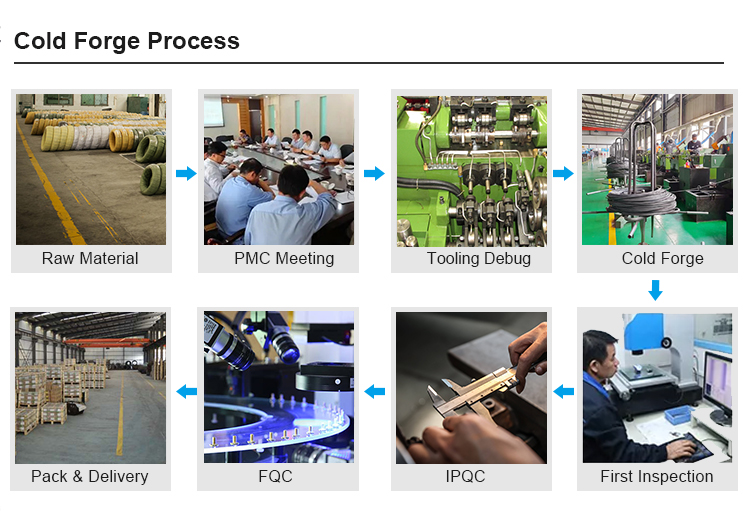 Cold Forge Process

Raw Material

PMC Meeting

Tooling Debug

Cold Forge

First Inspection

IPQC

FQC

Pack & Delivery